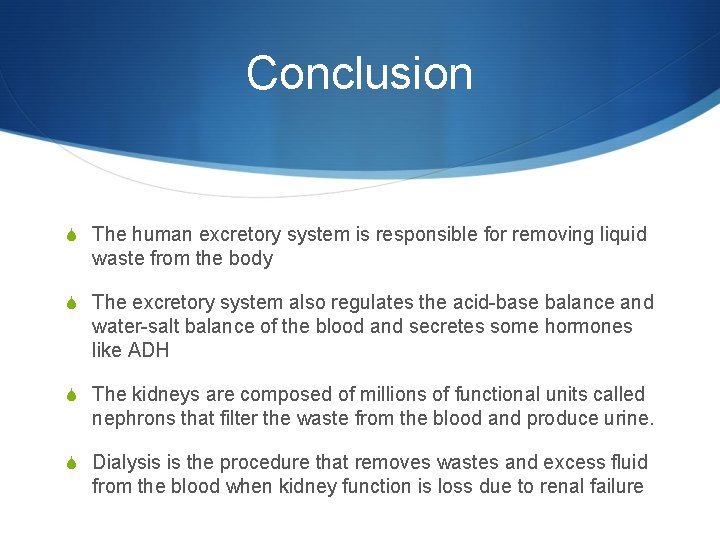 Conclusion

The human excretory system is responsible for removing liquid waste from the body

The excretory system also regulates the acid-base balance and water-salt balance of the blood and secretes some hormones like ADH

The kidneys are composed of millions of functional units called nephrons that filter the waste from the blood and produce urine.

Dialysis is the procedure that removes wastes and excess fluid from the blood when kidney function is loss due to renal failure